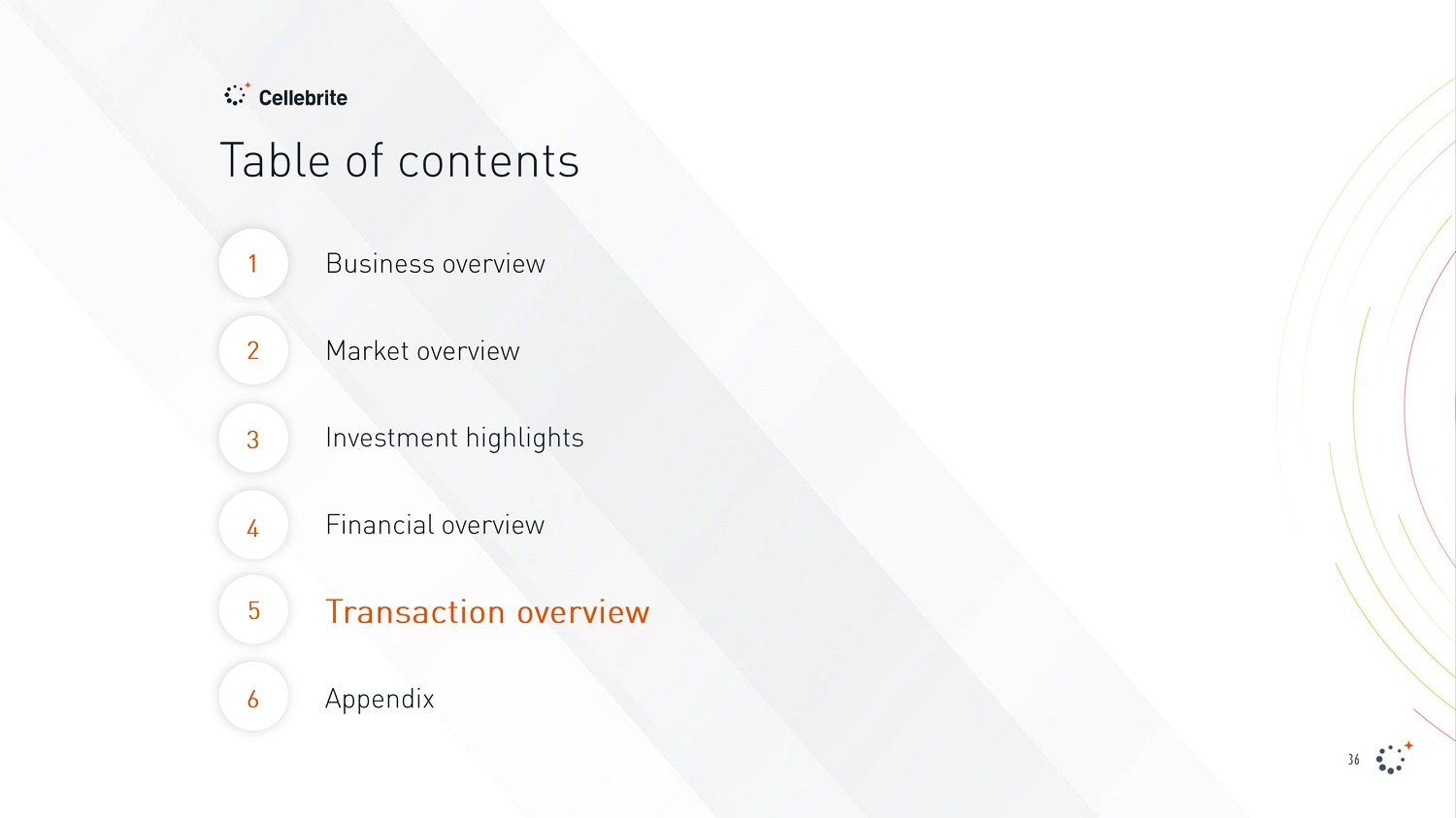 Cellebrite

Table of contents

1 Business overview

2 Market overview

3 Investment highlights

4 Financial overview

5 Transaction overview

6 Appendix

36